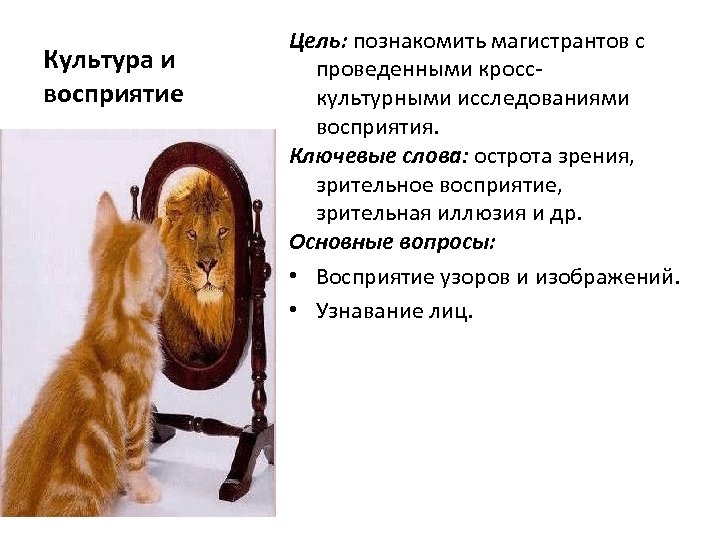 Культура и восприятие

Цель: познакомить магистрантов с проведенными кросс-культурными исследованиями восприятия.

Ключевые слова: острота зрения, зрительное восприятие, зрительная иллюзия и др.

Основные вопросы:

• Восприятие узоров и изображений.
• Узнавание лиц.